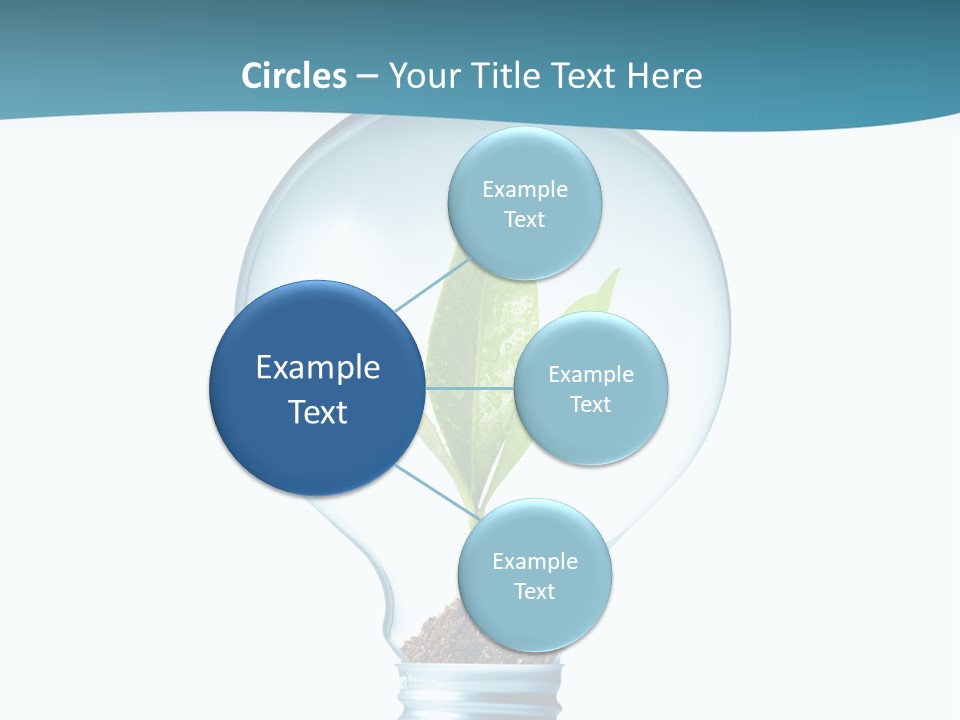 Circles – Your Title Text Here

Example Text

Example Text

Example Text

Example Text